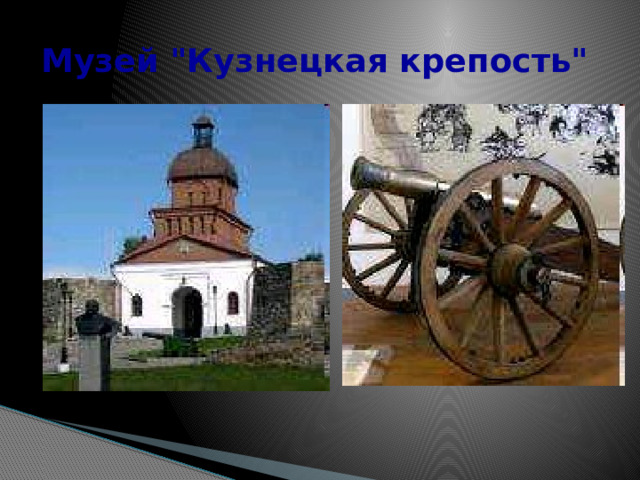 Музей "Кузнецкая крепость"